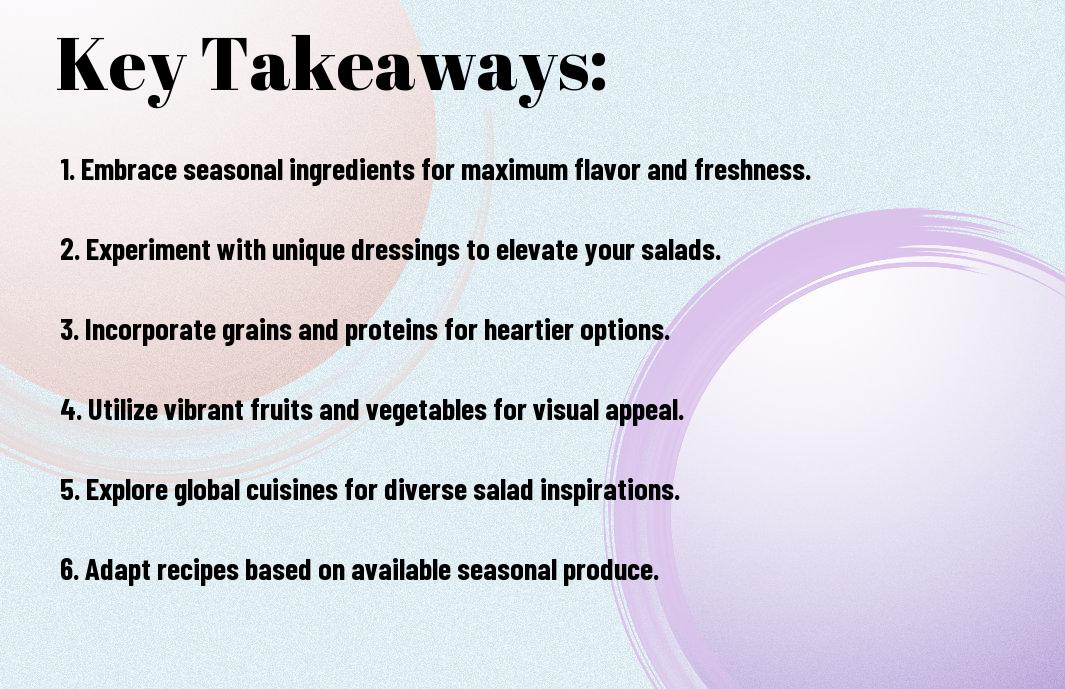 Key Takeaways:

1. Embrace seasonal ingredients for maximum flavor and freshness.

2. Experiment with unique dressings to elevate your salads.

3. Incorporate grains and proteins for heartier options.

4. Utilize vibrant fruits and vegetables for visual appeal.

5. Explore global cuisines for diverse salad inspirations.

6. Adapt recipes based on available seasonal produce.